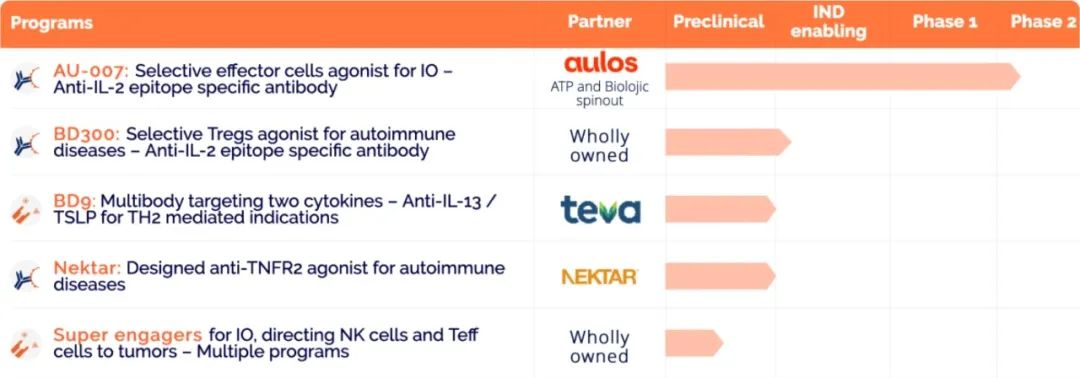 | Programs | Partner | Preclinical | IND enabling | Phase 1 | Phase 2 |
|---|---|---|---|---|---|
| AU-007: Selective effector cells agonist for IO – Anti-IL-2 epitope specific antibody | aulos ATP and Biolojic spinout | | | | |
| BD300: Selective Tregs agonist for autoimmune diseases – Anti-IL-2 epitope specific antibody | Wholly owned | | | | |
| BD9: Multibody targeting two cytokines – Anti-IL-13 / TSLP for TH2 mediated indications | teva | | | | |
| Nektar: Designed anti-TNFR2 agonist for autoimmune diseases | NEKTAR | | | | |
| Super engagers for IO, directing NK cells and Teff cells to tumors – Multiple programs | Wholly owned | | | | |